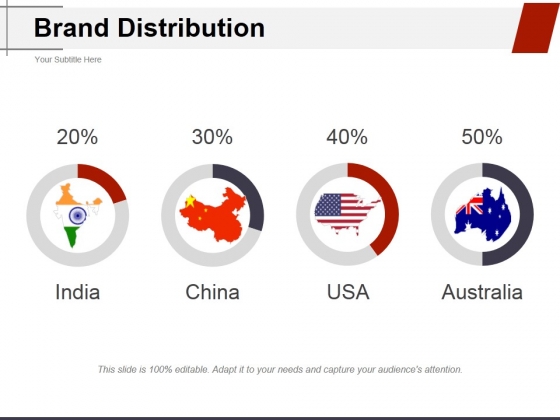 Brand Distribution

Your Subtitle Here

20%

India

30%

China

40%

USA

50%

Australia

This slide is 100% editable. Adapt it to your needs and capture your audience's attention.